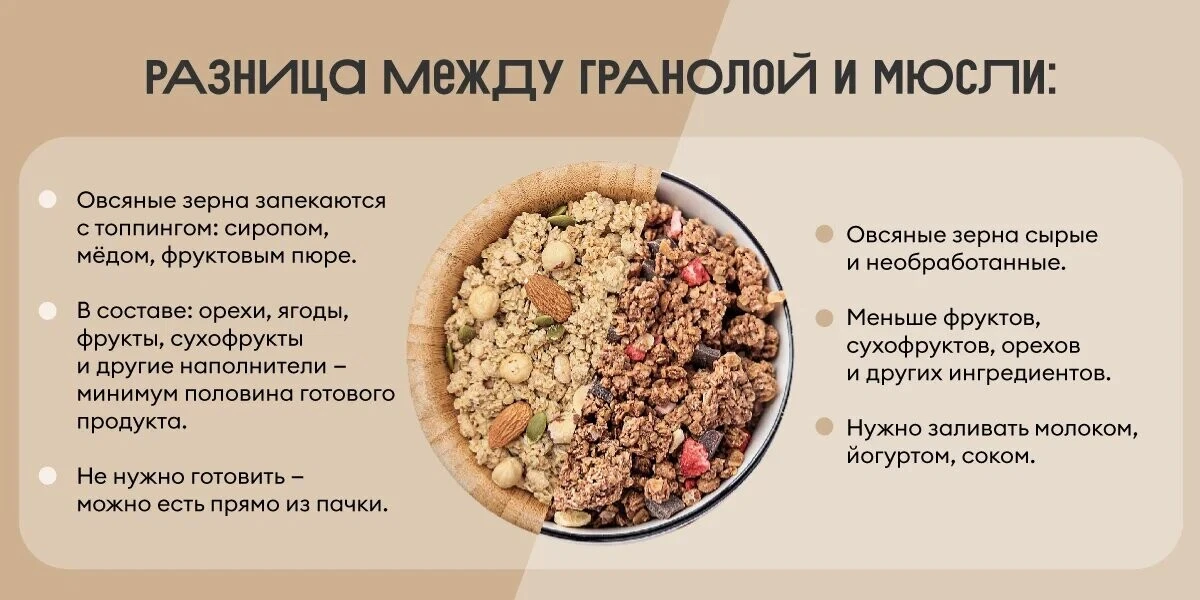 РАЗНИЦА МЕЖДУ ГРАНОЛОЙ И МЮСЛИ:

Овсяные зерна запекаются с топпингом: сиропом, мёдом, фруктовым пюре.

В составе: орехи, ягоды, фрукты, сухофрукты и другие наполнители – минимум половина готового продукта.

Не нужно готовить – можно есть прямо из пачки.

Овсяные зерна сырые и необработанные.

Меньше фруктов, сухофруктов, орехов и других ингредиентов.

Нужно заливать молоком, йогуртом, соком.